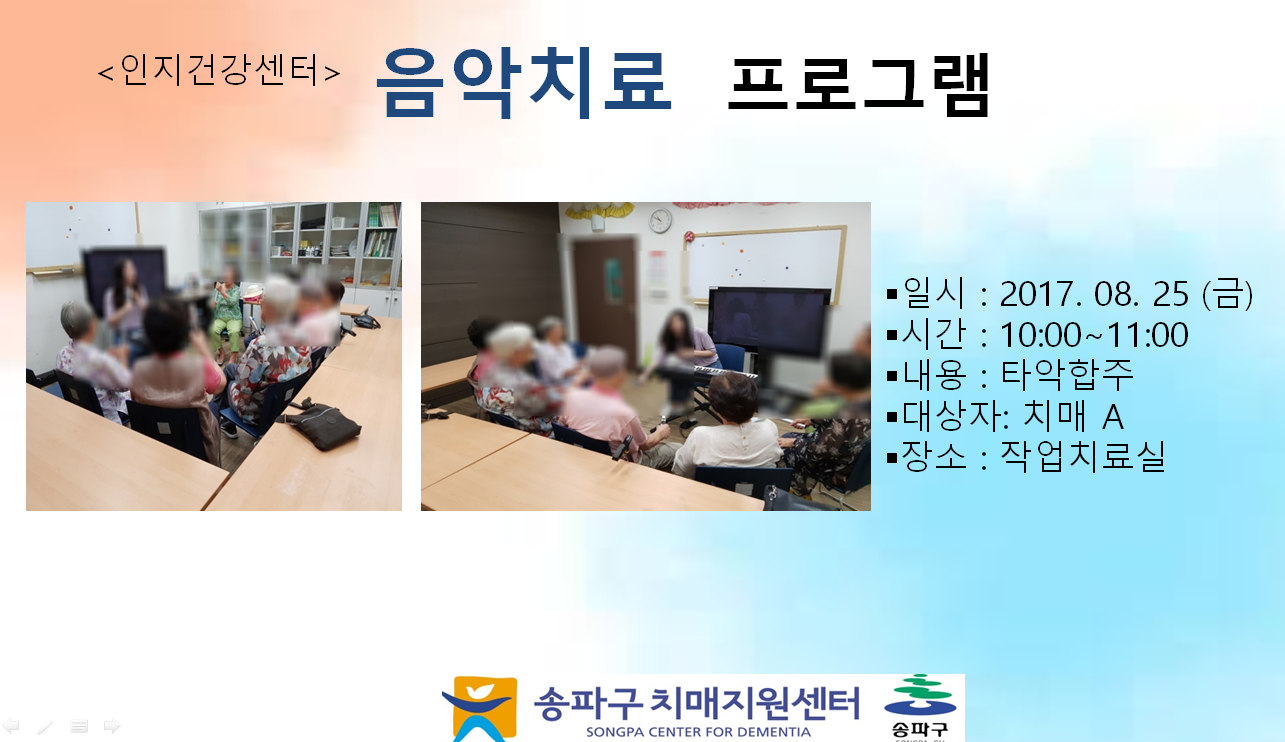 <인지건강센터> 음악치료 프로그램

▪일시 : 2017. 08. 25 (금)
▪시간 : 10:00~11:00
▪내용 : 타악합주
▪대상자: 치매 A
▪장소 : 작업치료실

송파구 치매지원센터
SONGPA CENTER FOR DEMENTIA
송파구